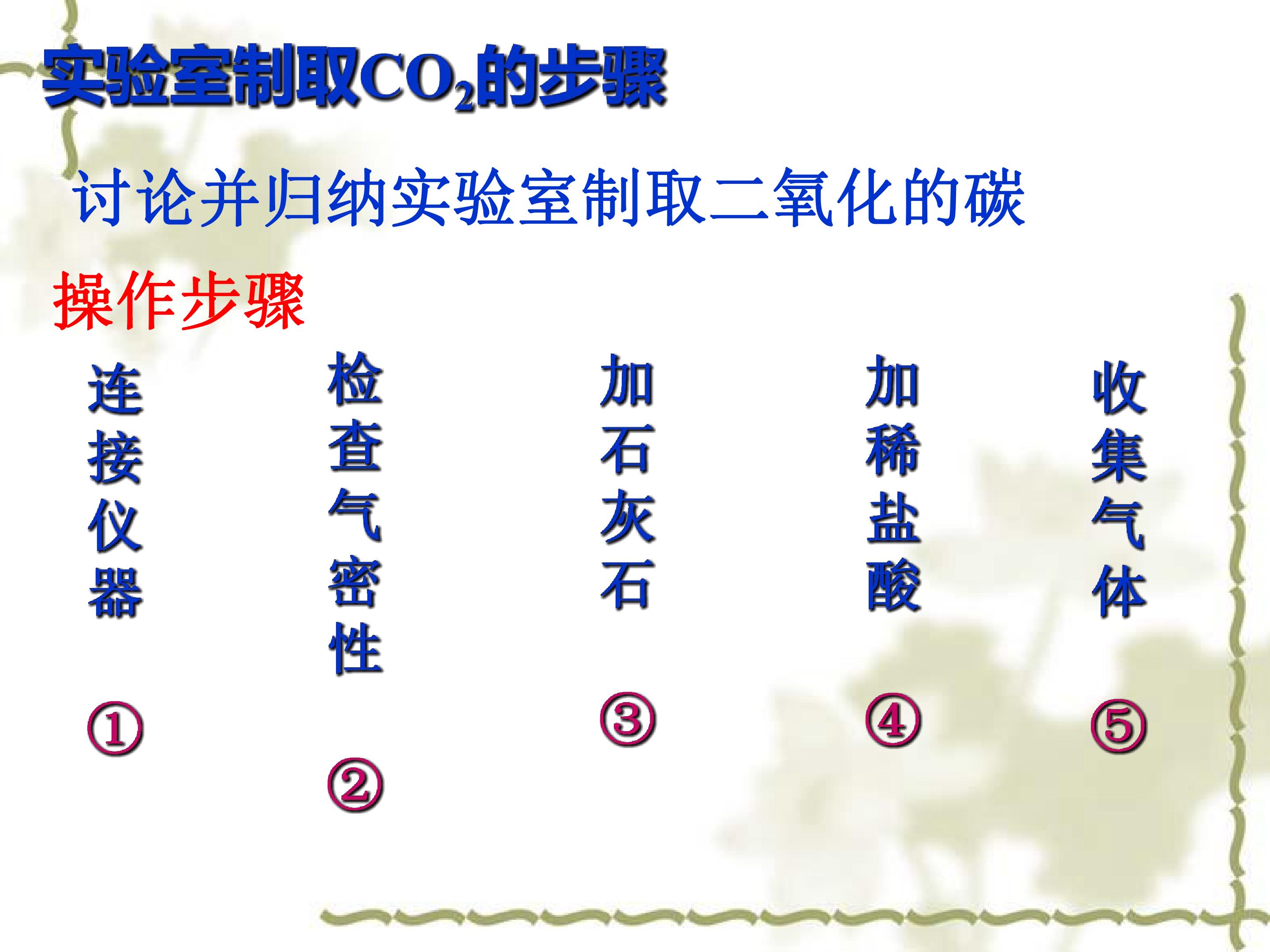 实验室制取$CO_2$的步骤

讨论并归纳实验室制取二氧化的碳

操作步骤

连接仪器
①

检查气密性
②

加石灰石
③

加稀盐酸
④

收集气体
⑤